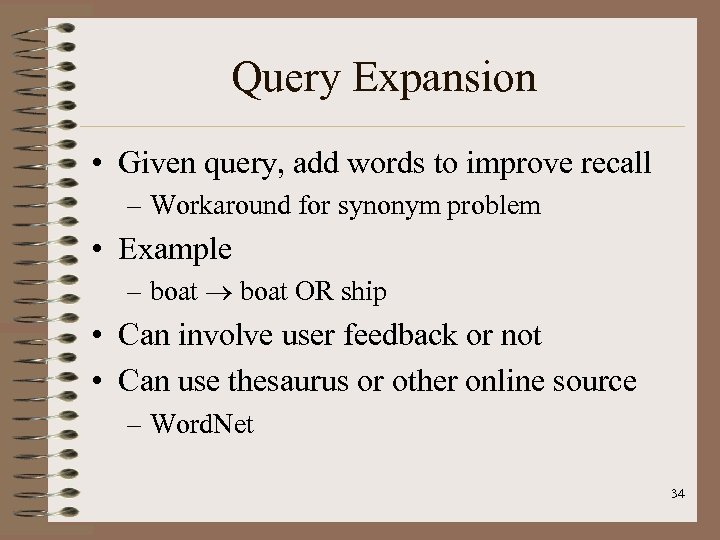 Query Expansion

• Given query, add words to improve recall
– Workaround for synonym problem
• Example
– boat $\rightarrow$ boat OR ship
• Can involve user feedback or not
• Can use thesaurus or other online source
– WordNet

34